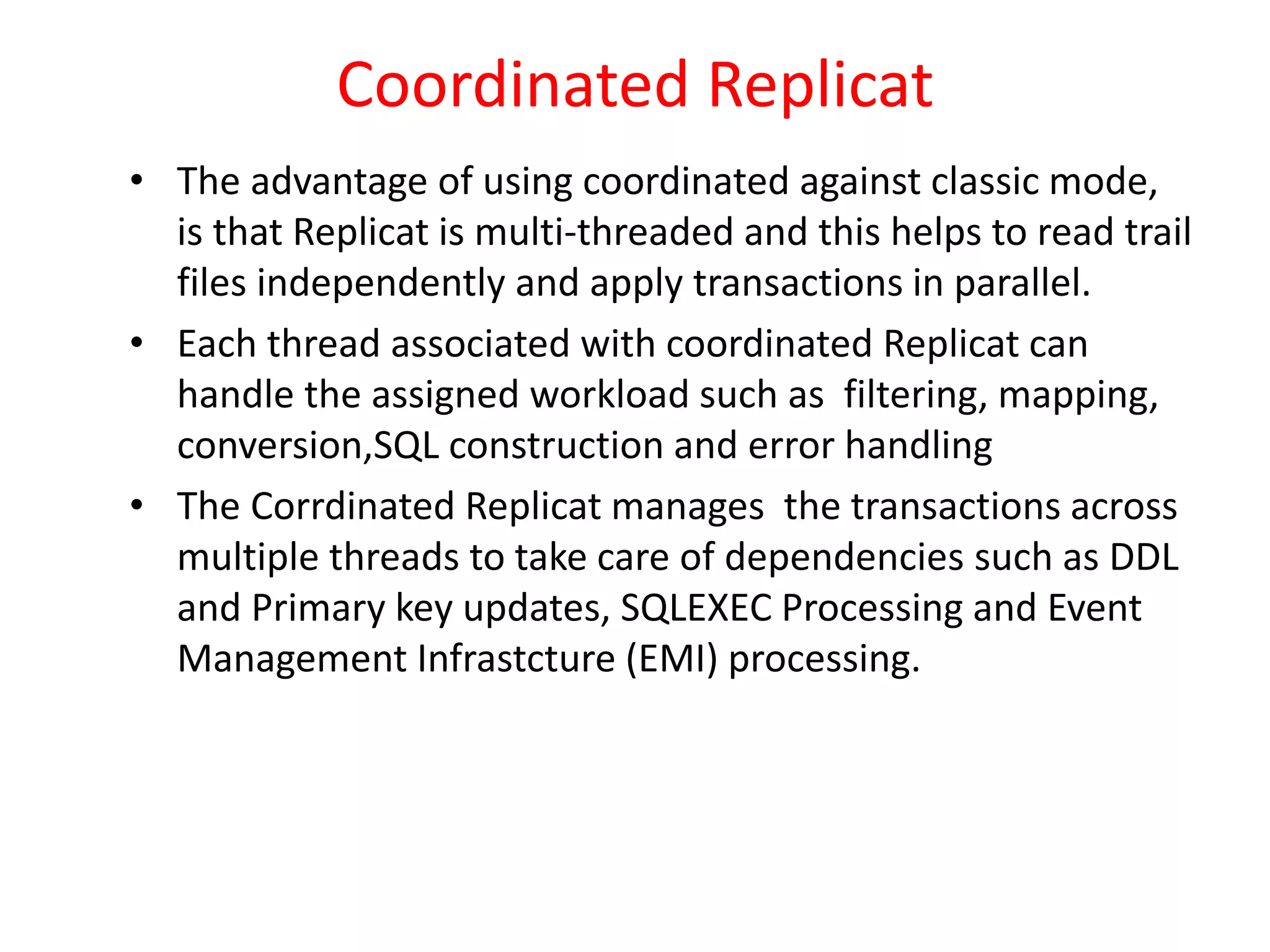 Coordinated Replicat

• The advantage of using coordinated against classic mode, is that Replicat is multi-threaded and this helps to read trail files independently and apply transactions in parallel.

• Each thread associated with coordinated Replicat can handle the assigned workload such as filtering, mapping, conversion,SQL construction and error handling

• The Corrdinated Replicat manages the transactions across multiple threads to take care of dependencies such as DDL and Primary key updates, SQLEXEC Processing and Event Management Infrastcture (EMI) processing.